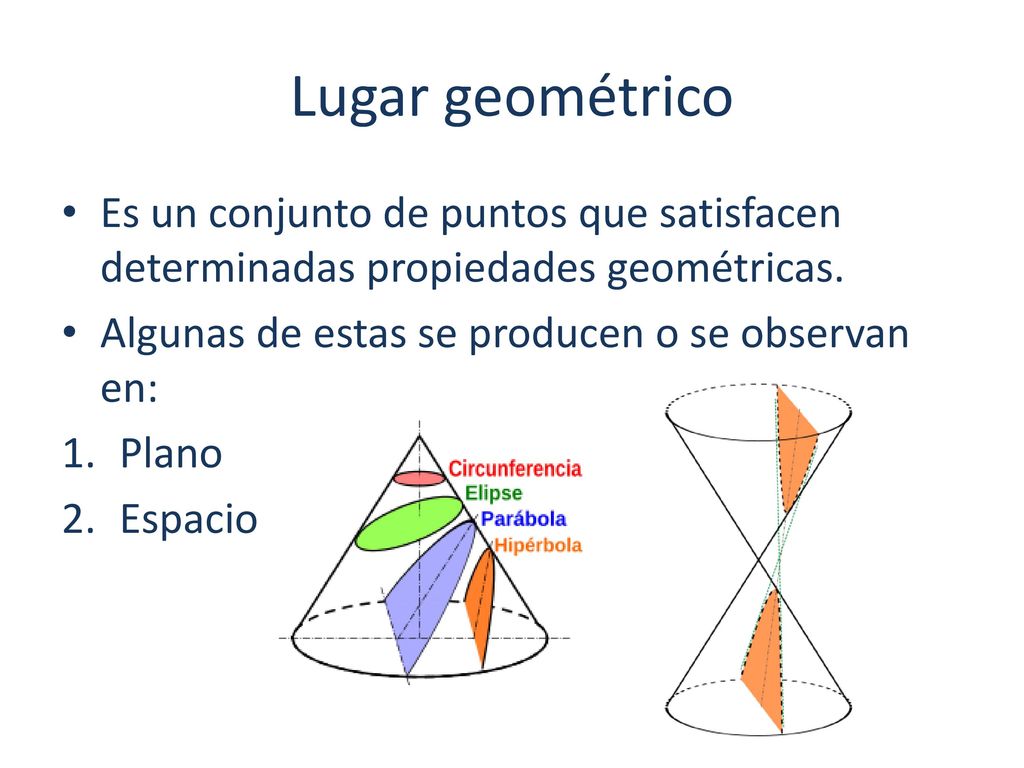 Lugar geométrico

• Es un conjunto de puntos que satisfacen determinadas propiedades geométricas.
• Algunas de estas se producen o se observan en:
1. Plano
2. Espacio

Circunferencia
Elipse
Parábola
Hipérbola